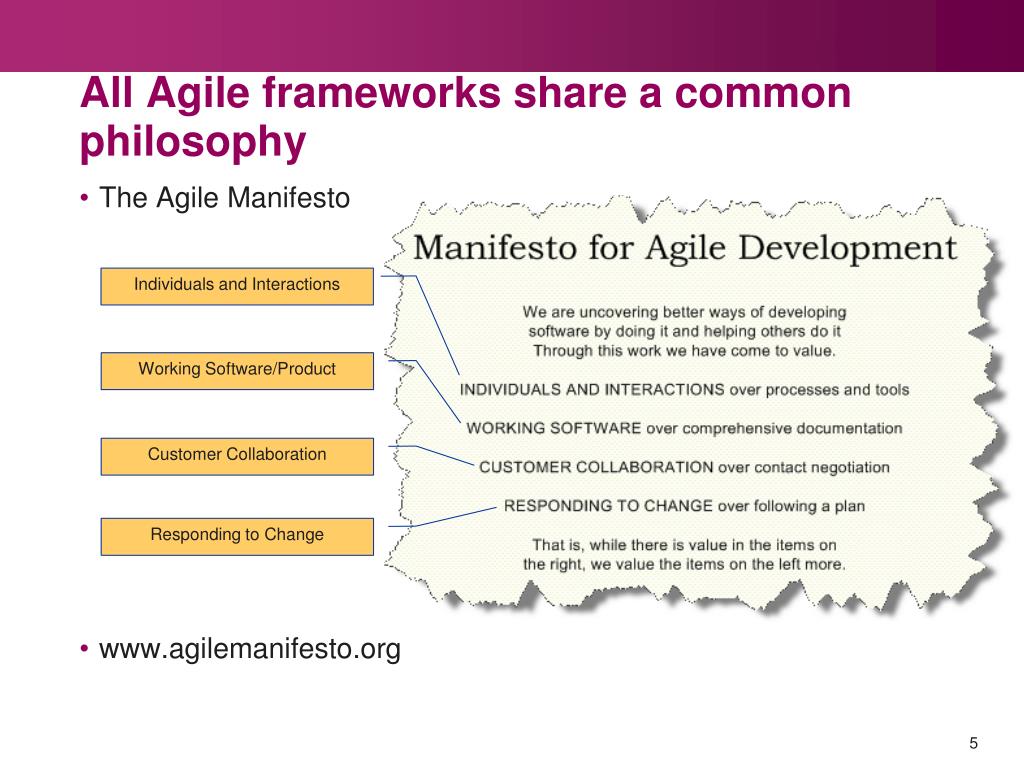 All Agile frameworks share a common philosophy

• The Agile Manifesto

Individuals and Interactions

Working Software/Product

Customer Collaboration

Responding to Change

Manifesto for Agile Development

We are uncovering better ways of developing software by doing it and helping others do it Through this work we have come to value.

INDIVIDUALS AND INTERACTIONS over processes and tools

WORKING SOFTWARE over comprehensive documentation

CUSTOMER COLLABORATION over contact negotiation

RESPONDING TO CHANGE over following a plan

That is, while there is value in the items on the right, we value the items on the left more.

• www.agilemanifesto.org

5